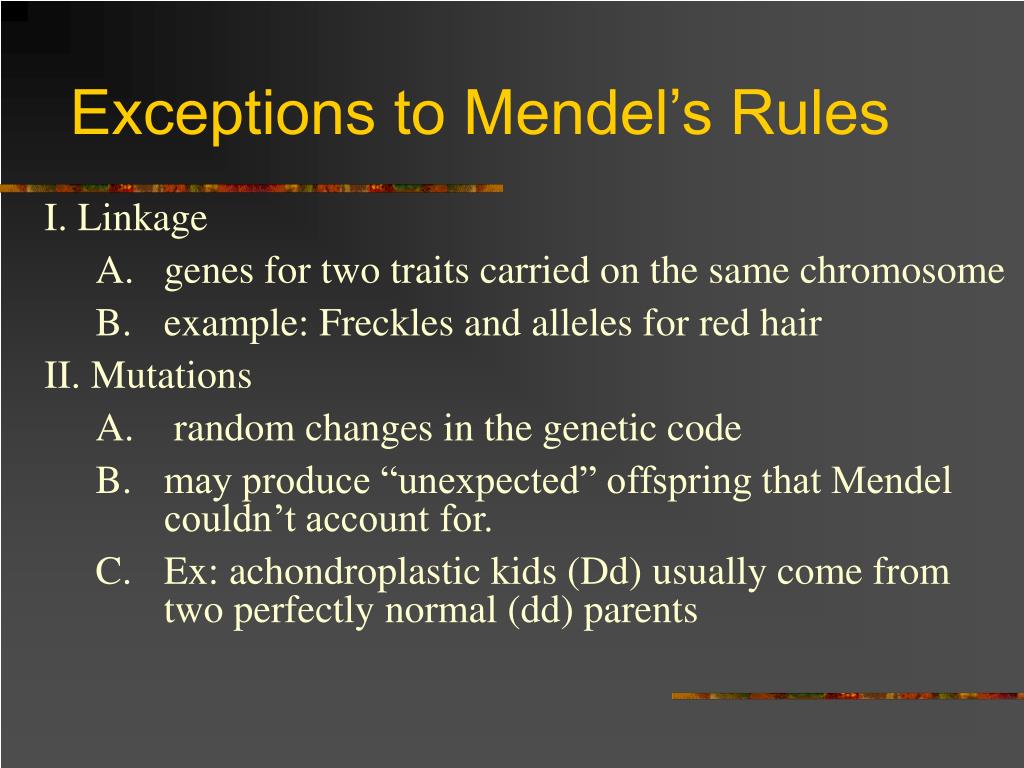 Exceptions to Mendel’s Rules

I. Linkage
A. genes for two traits carried on the same chromosome
B. example: Freckles and alleles for red hair

II. Mutations
A. random changes in the genetic code
B. may produce “unexpected” offspring that Mendel couldn’t account for.
C. Ex: achondroplastic kids (Dd) usually come from two perfectly normal (dd) parents